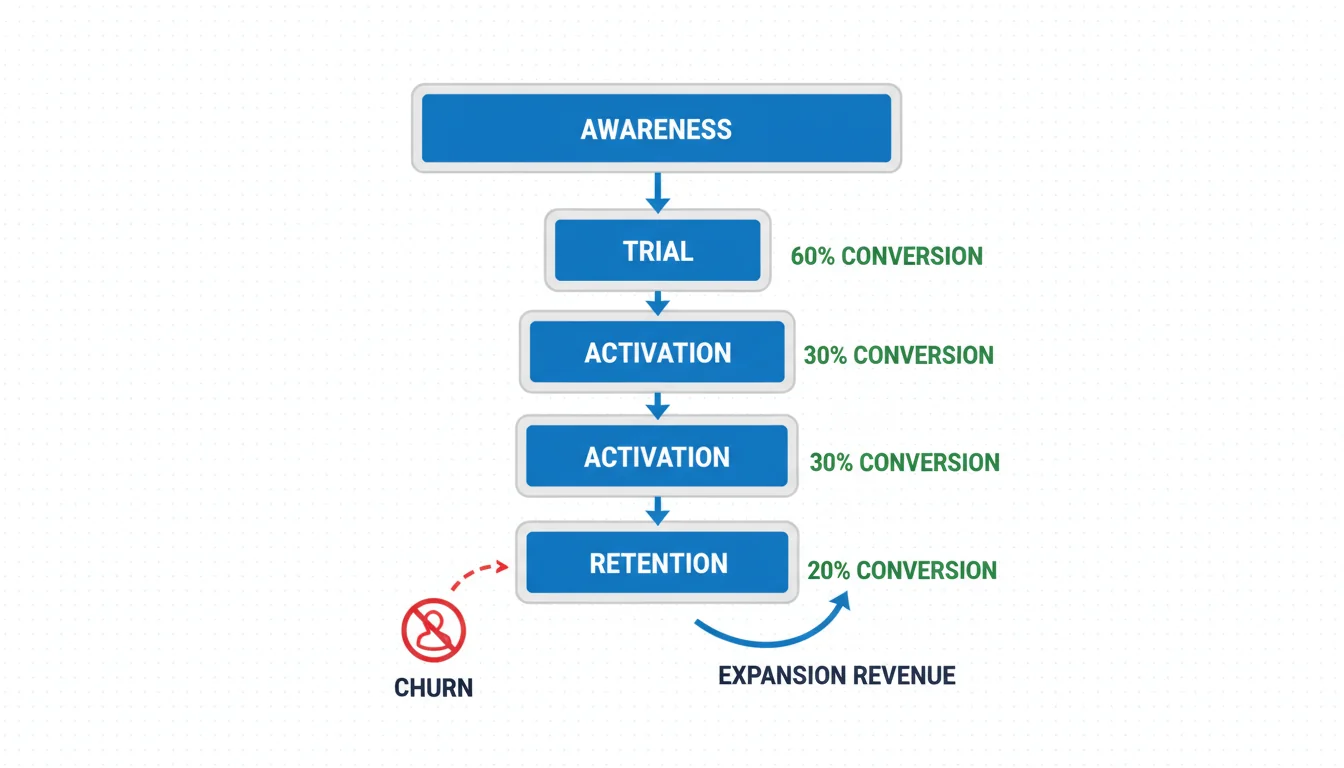 AWARENESS

TRIAL
60% CONVERSION

ACTIVATION
30% CONVERSION

ACTIVATION
30% CONVERSION

RETENTION
20% CONVERSION

CHURN

EXPANSION REVENUE